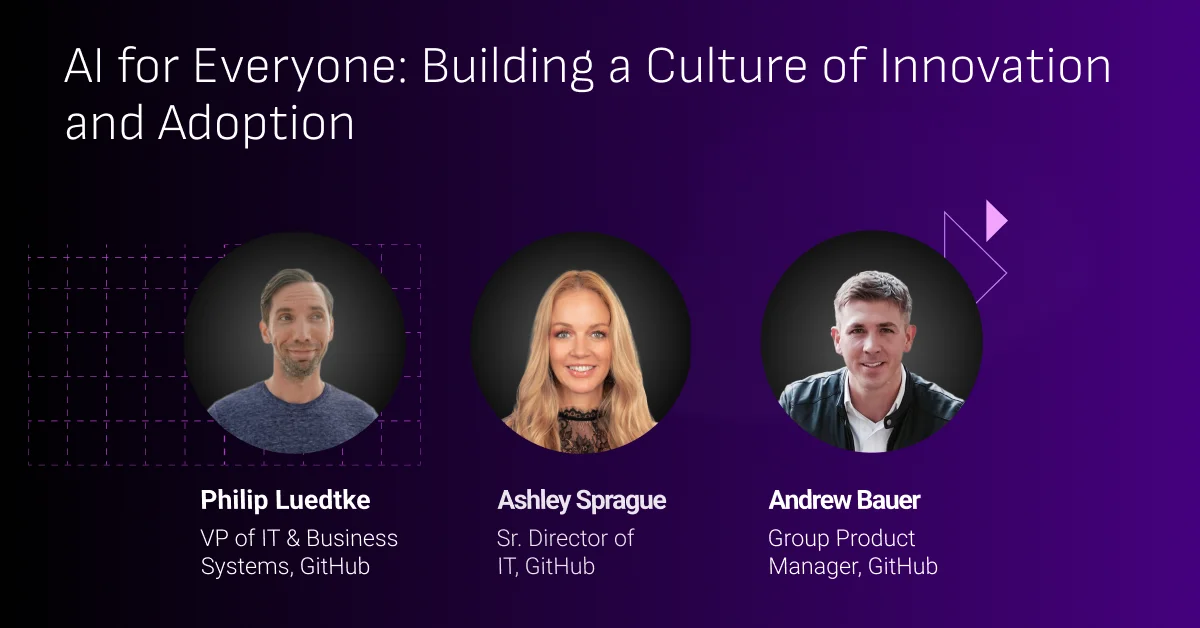 AI for Everyone: Building a Culture of Innovation and Adoption

Philip Luedtke
VP of IT & Business Systems, GitHub

Ashley Sprague
Sr. Director of IT, GitHub

Andrew Bauer
Group Product Manager, GitHub